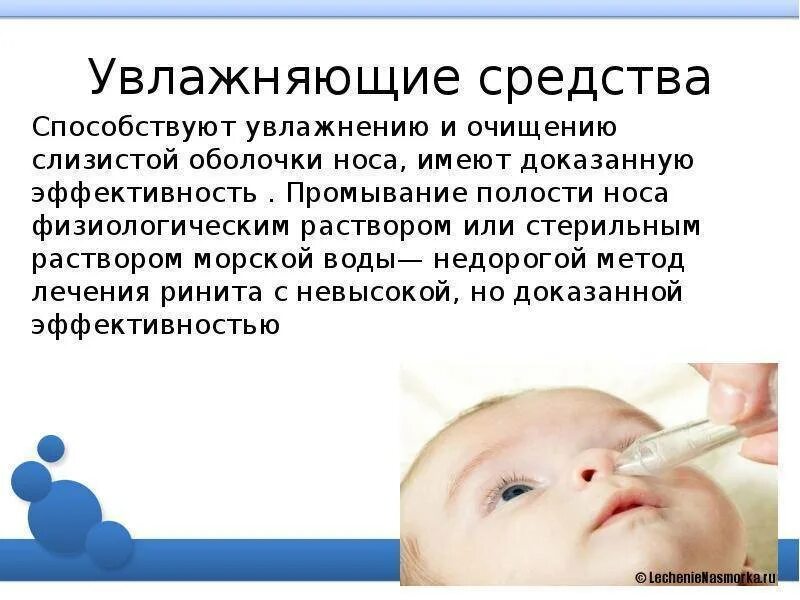 Увлажняющие средства

Способствуют увлажнению и очищению слизистой оболочки носа, имеют доказанную эффективность . Промывание полости носа физиологическим раствором или стерильным раствором морской воды— недорогой метод лечения ринита с невысокой, но доказанной эффективностью

© LechenieNasmorka.ru